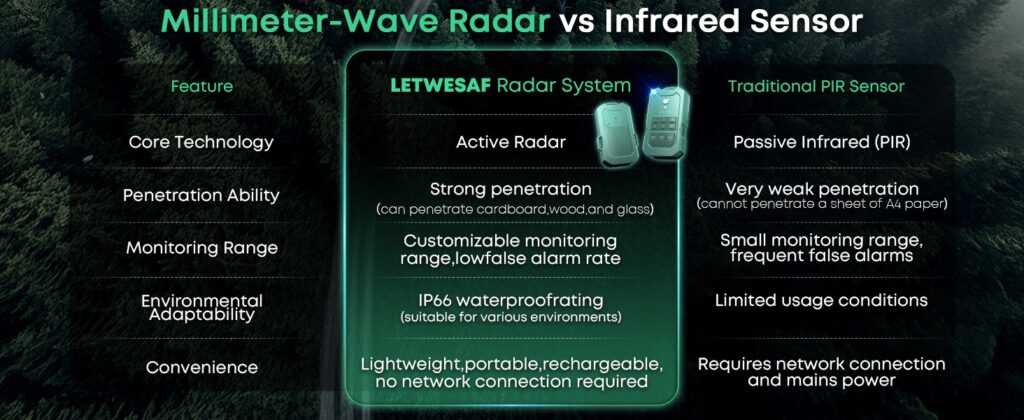 Millimeter-Wave Radar vs Infrared Sensor

| Feature | LETWESAF Radar System | Traditional PIR Sensor |
|---|---|---|
| Core Technology | Active Radar | Passive Infrared (PIR) |
| Penetration Ability | Strong penetration (can penetrate cardboard,wood,and glass) | Very weak penetration (cannot penetrate a sheet of A4 paper) |
| Monitoring Range | Customizable monitoring range,lowfalse alarm rate | Small monitoring range, frequent false alarms |
| Environmental Adaptability | IP66 waterproofrating (suitable for various environments) | Limited usage conditions |
| Convenience | Lightweight,portable,rechargeable, no network connection required | Requires network connection and mains power |